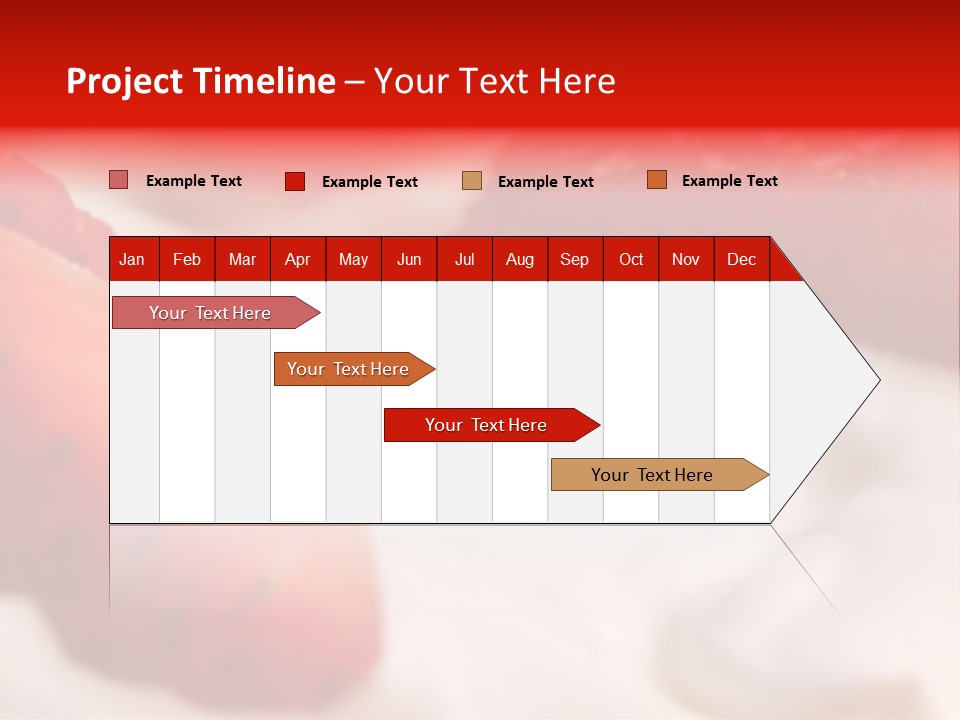 Project Timeline – Your Text Here

Example Text
Example Text
Example Text
Example Text

| Jan | Feb | Mar | Apr | May | Jun | Jul | Aug | Sep | Oct | Nov | Dec |
|---|---|---|---|---|---|---|---|---|---|---|---|

Your Text Here
Your Text Here
Your Text Here
Your Text Here